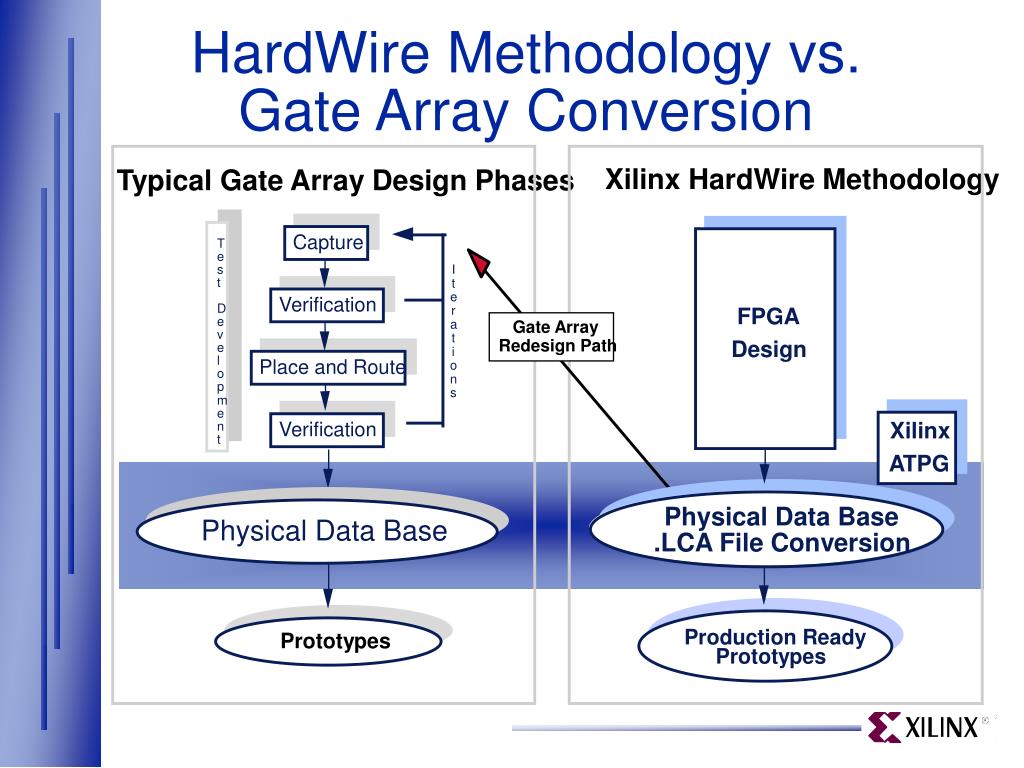 HardWire Methodology vs. Gate Array Conversion

Typical Gate Array Design Phases

Test Development

Capture

Verification

Place and Route

Verification

Iterations

Physical Data Base

Prototypes

Gate Array Redesign Path

Xilinx HardWire Methodology

FPGA Design

Xilinx ATPG

Physical Data Base .LCA File Conversion

Production Ready Prototypes

XILINX®